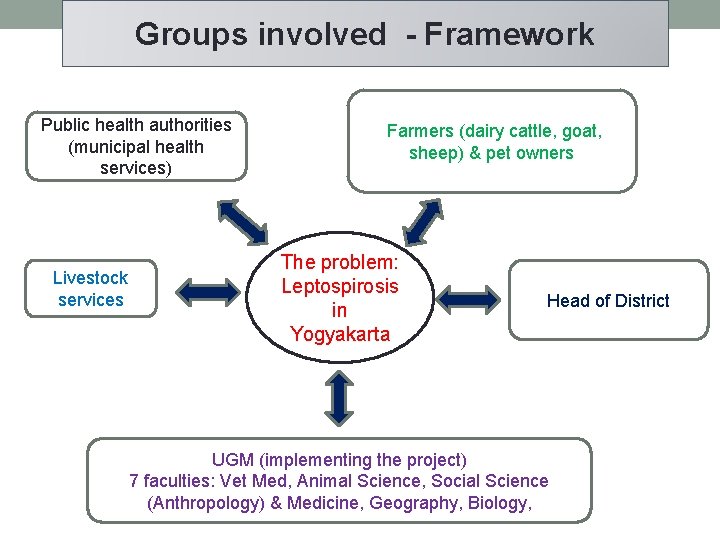 Groups involved - Framework

Public health authorities (municipal health services)

Farmers (dairy cattle, goat, sheep) & pet owners

Livestock services

The problem: Leptospirosis in Yogyakarta

Head of District

UGM (implementing the project)
7 faculties: Vet Med, Animal Science, Social Science (Anthropology) & Medicine, Geography, Biology,